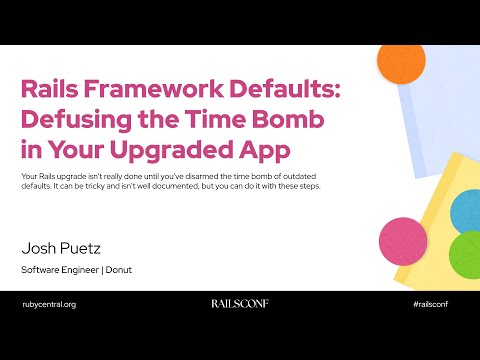 Rails Framework Defaults: Defusing the Time Bomb in Your Upgraded App

Your Rails upgrade isn't really done until you've disarmed the time bomb of outdated defaults. It can be tricky and isn't well documented, but you can do it with these steps.

Josh Puetz

Software Engineer | Donut

rubycentral.org

RAILSCONF

#railsconf